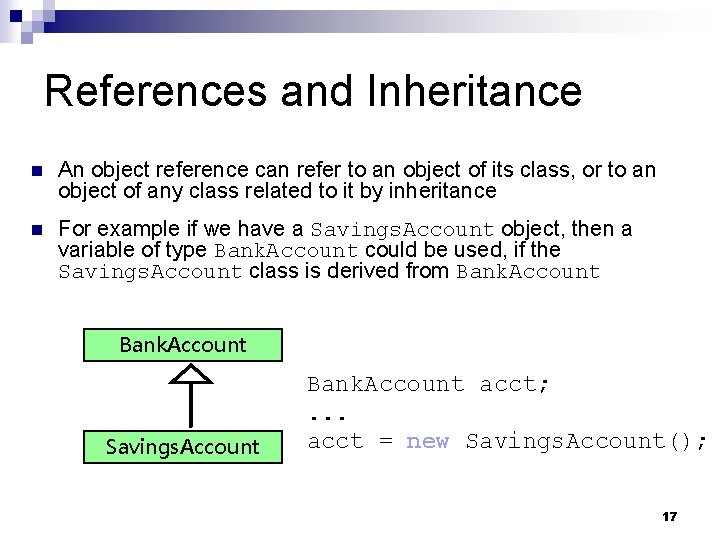 References and Inheritance

An object reference can refer to an object of its class, or to an object of any class related to it by inheritance

For example if we have a SavingsAccount object, then a variable of type BankAccount could be used, if the SavingsAccount class is derived from BankAccount

BankAccount

SavingsAccount

BankAccount acct;
...
acct = new SavingsAccount();

17